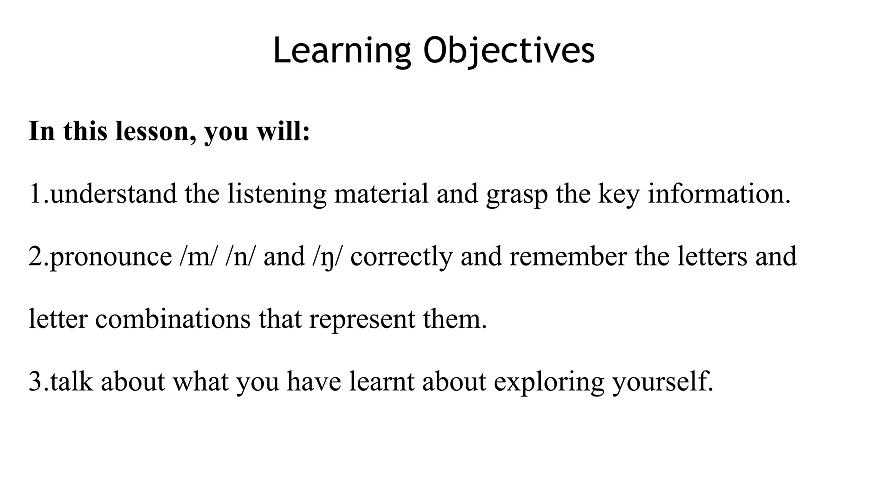 Learning Objectives

In this lesson, you will:

1.understand the listening material and grasp the key information.

2.pronounce /m/ /n/ and /ŋ/ correctly and remember the letters and letter combinations that represent them.

3.talk about what you have learnt about exploring yourself.